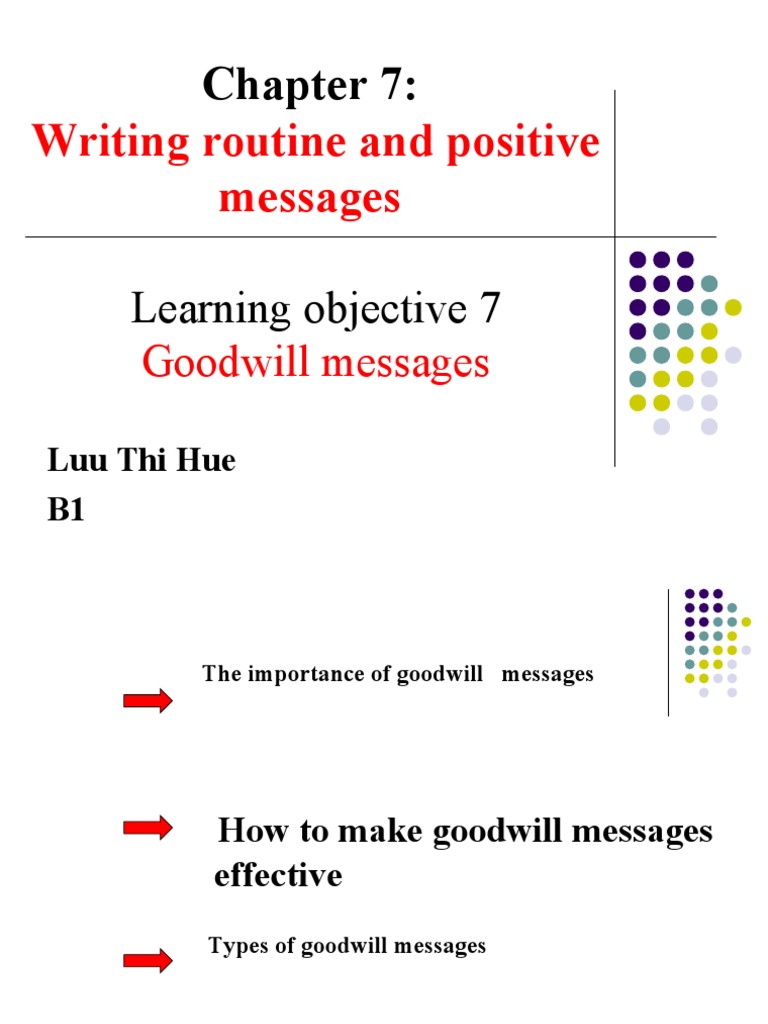 Chapter 7:
Writing routine and positive messages

Learning objective 7
Goodwill messages

Luu Thi Hue
B1

The importance of goodwill messages

How to make goodwill messages effective

Types of goodwill messages